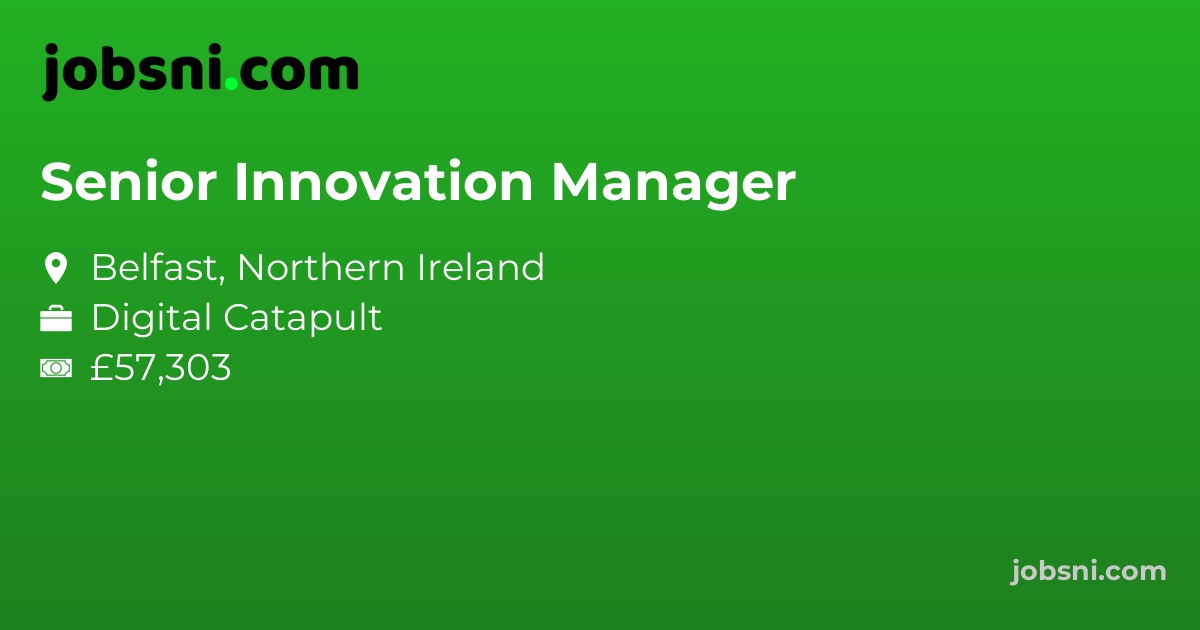 jobsni.com

Senior Innovation Manager

Belfast, Northern Ireland
Digital Catapult
£57,303

jobsni.com